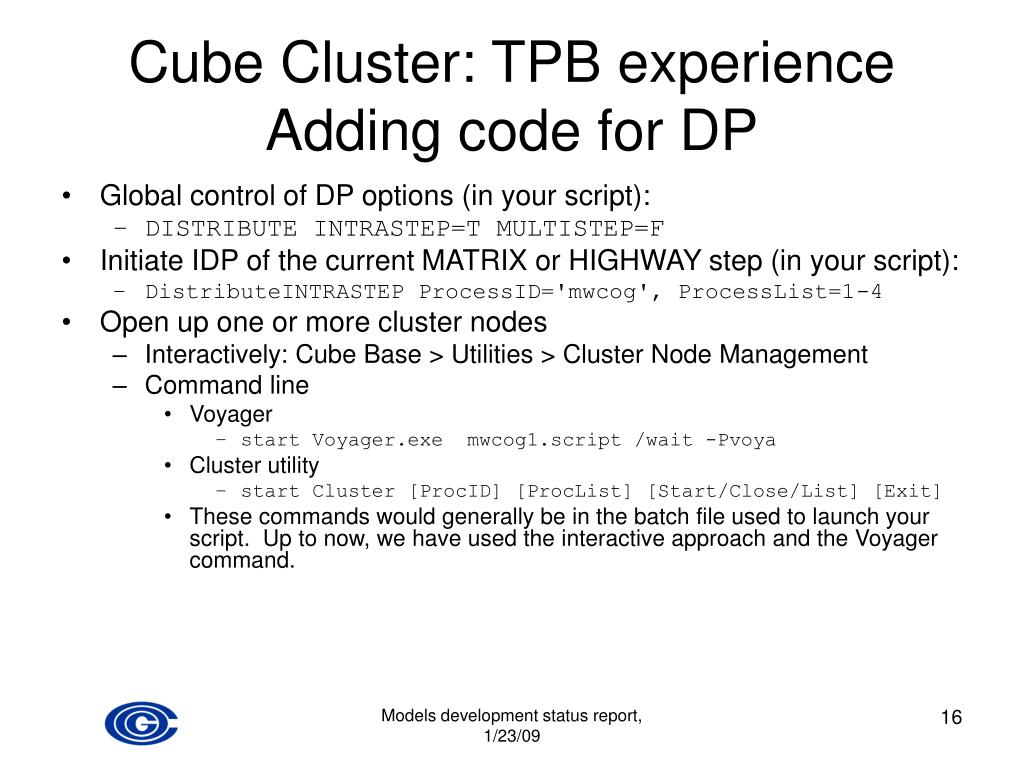 Cube Cluster: TPB experience
Adding code for DP

• Global control of DP options (in your script):
  – DISTRIBUTE INTRASTEP=T MULTISTEP=F
• Initiate IDP of the current MATRIX or HIGHWAY step (in your script):
  – DistributeINTRASTEP ProcessID='mwcog', ProcessList=1-4
• Open up one or more cluster nodes
  – Interactively: Cube Base > Utilities > Cluster Node Management
  – Command line
    • Voyager
      – start Voyager.exe mwcog1.script /wait -Pvoya
    • Cluster utility
      – start Cluster [ProcID] [ProcList] [Start/Close/List] [Exit]
    • These commands would generally be in the batch file used to launch your script. Up to now, we have used the interactive approach and the Voyager command.

Models development status report, 1/23/09

16